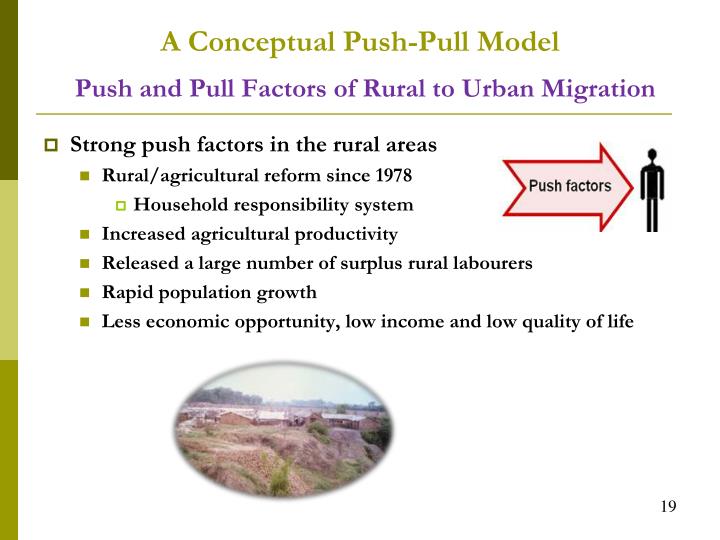 A Conceptual Push-Pull Model

Push and Pull Factors of Rural to Urban Migration

Strong push factors in the rural areas

Rural/agricultural reform since 1978

Household responsibility system

Increased agricultural productivity

Released a large number of surplus rural labourers

Rapid population growth

Less economic opportunity, low income and low quality of life

Push factors

19